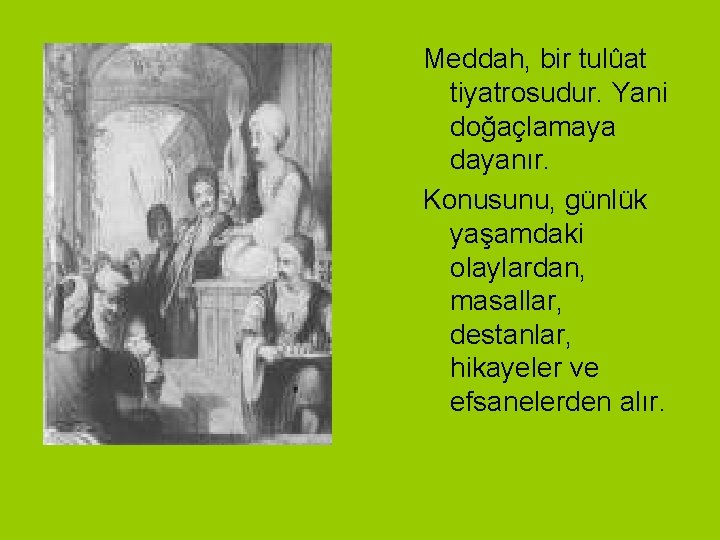 Meddah, bir tulûat tiyatrosudur. Yani doğaçlamaya dayanır.

Konusunu, günlük yaşamdaki olaylardan, masallar, destanlar, hikayeler ve efsanelerden alır.